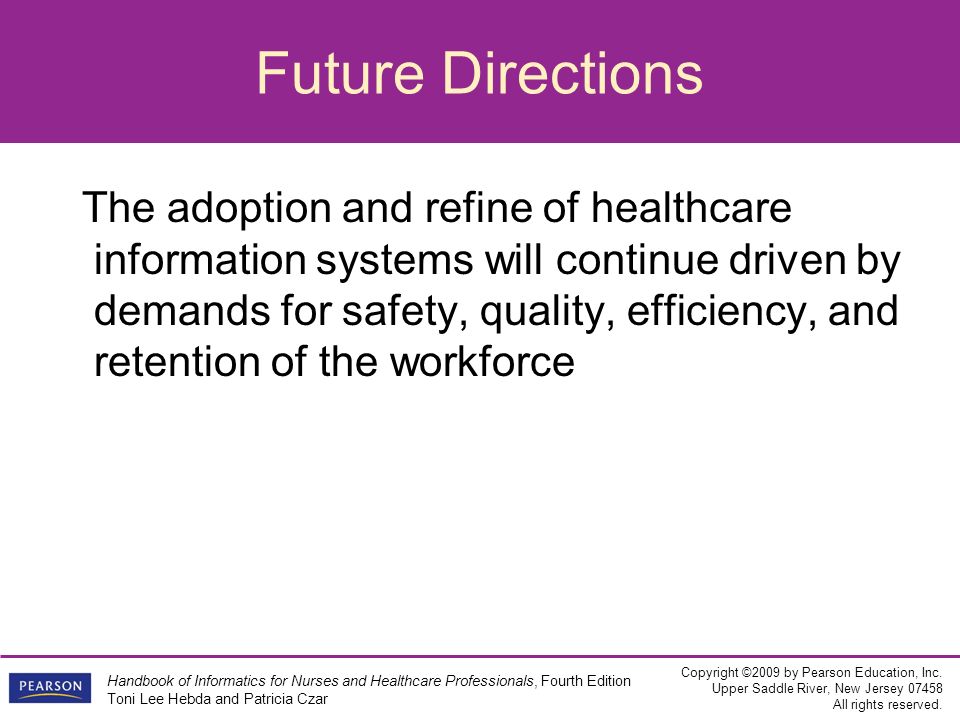 Future Directions

The adoption and refine of healthcare information systems will continue driven by demands for safety, quality, efficiency, and retention of the workforce

PEARSON

Handbook of Informatics for Nurses and Healthcare Professionals, Fourth Edition
Toni Lee Hebda and Patricia Czar

Copyright ©2009 by Pearson Education, Inc.
Upper Saddle River, New Jersey 07458
All rights reserved.